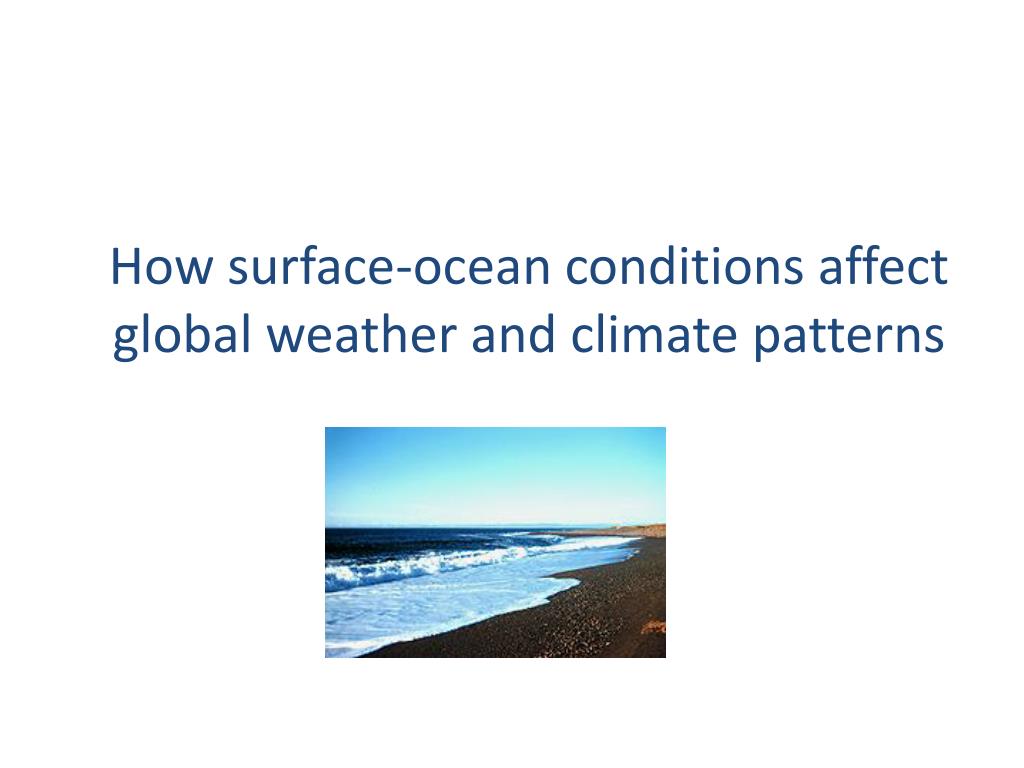 How surface-ocean conditions affect global weather and climate patterns